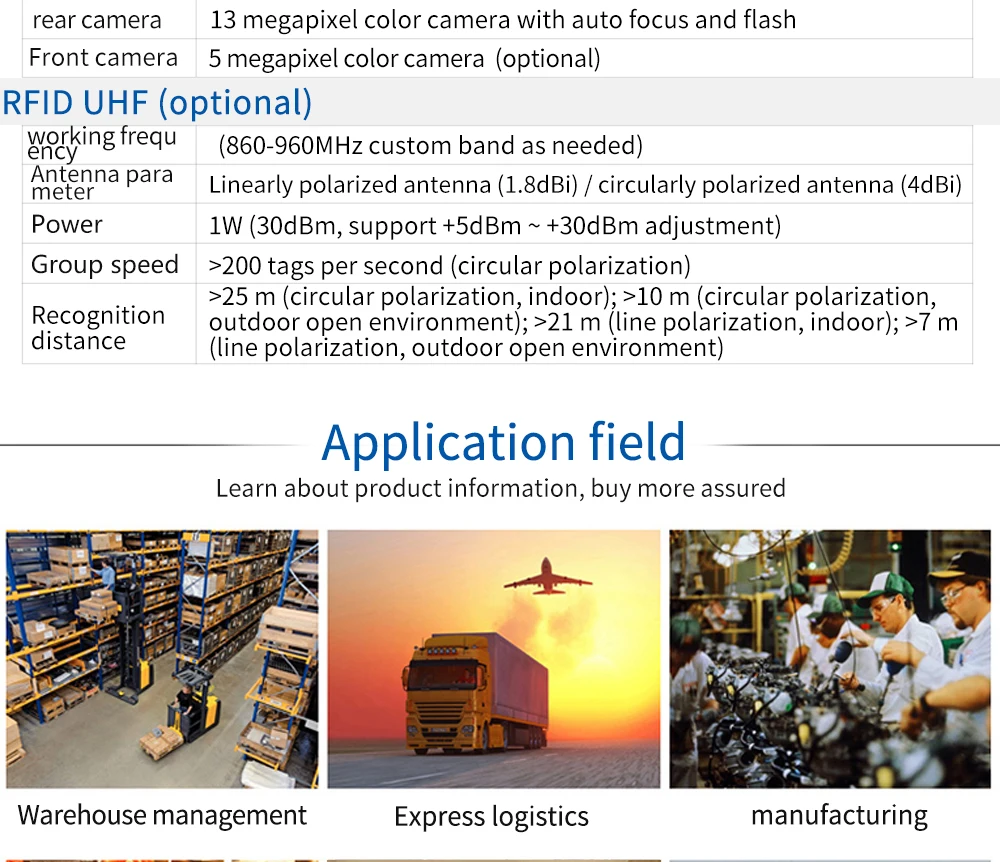 | rear camera | 13 megapixel color camera with auto focus and flash |
|---|---|
| Front camera | 5 megapixel color camera (optional) |

RFID UHF (optional)

| working frequency | (860-960MHz custom band as needed) |
|---|---|
| Antenna parameter | Linearly polarized antenna (1.8dBi) / circularly polarized antenna (4dBi) |
| Power | 1W (30dBm, support +5dBm ~ +30dBm adjustment) |
| Group speed | >200 tags per second (circular polarization) |
| Recognition distance | >25 m (circular polarization, indoor); >10 m (circular polarization, outdoor open environment); >21 m (line polarization, indoor); >7 m (line polarization, outdoor open environment) |

Application field

Learn about product information, buy more assured

Warehouse management

Express logistics

manufacturing